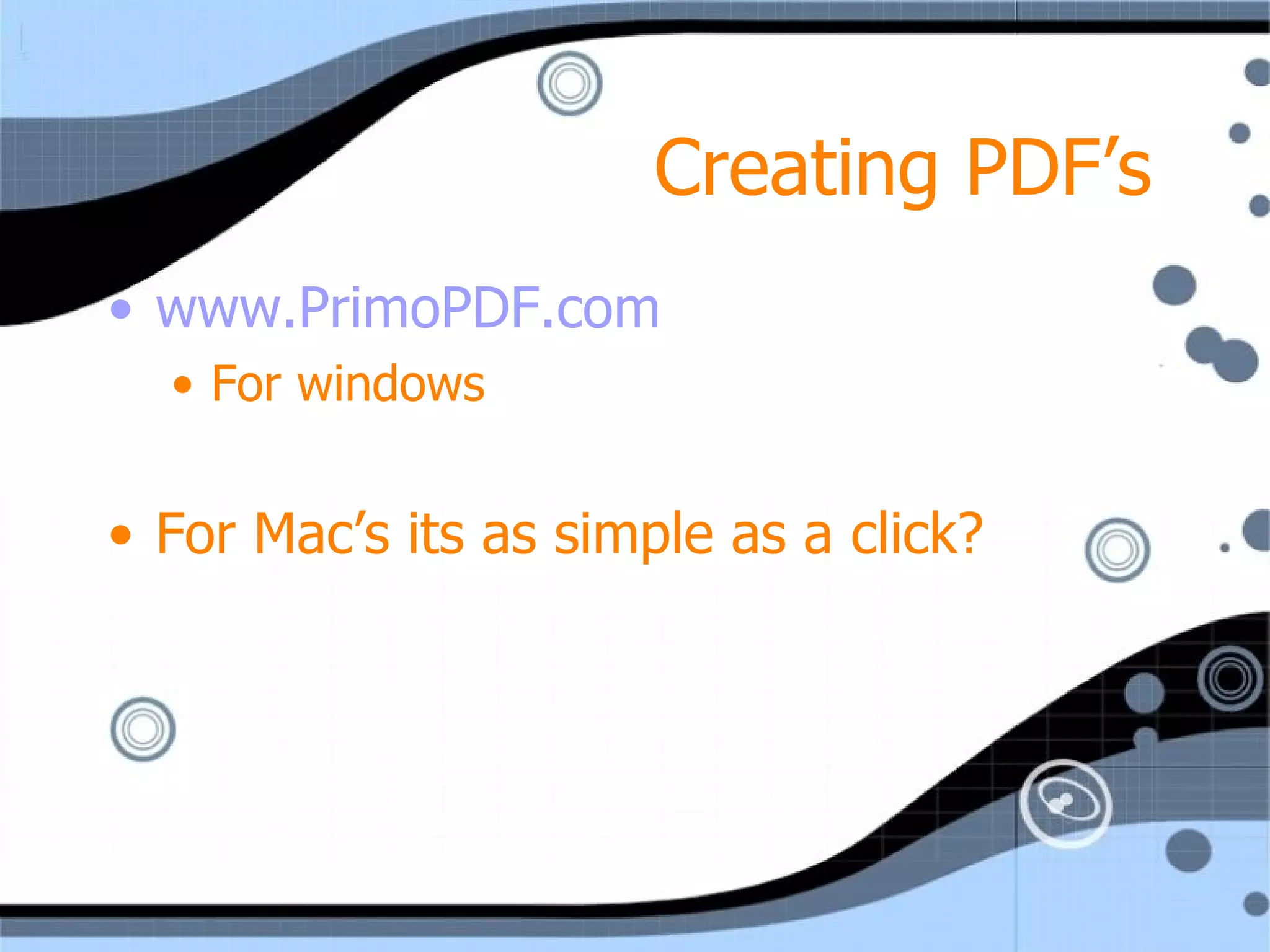 Creating PDF’s

• www.PrimoPDF.com
  • For windows

• For Mac’s its as simple as a click?